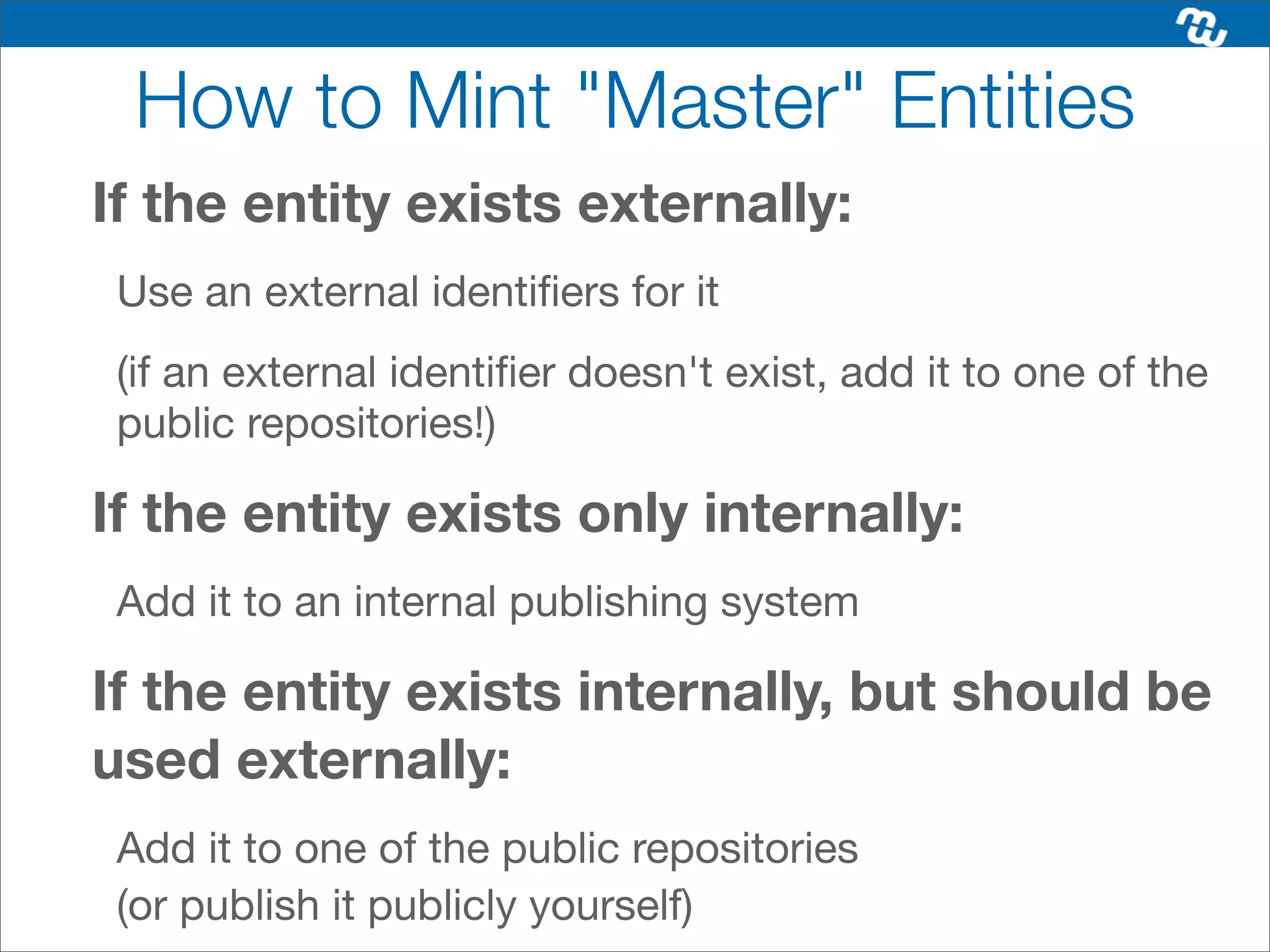 How to Mint "Master" Entities

If the entity exists externally:

Use an external identifiers for it

(if an external identifier doesn't exist, add it to one of the public repositories!)

If the entity exists only internally:

Add it to an internal publishing system

If the entity exists internally, but should be used externally:

Add it to one of the public repositories
(or publish it publicly yourself)